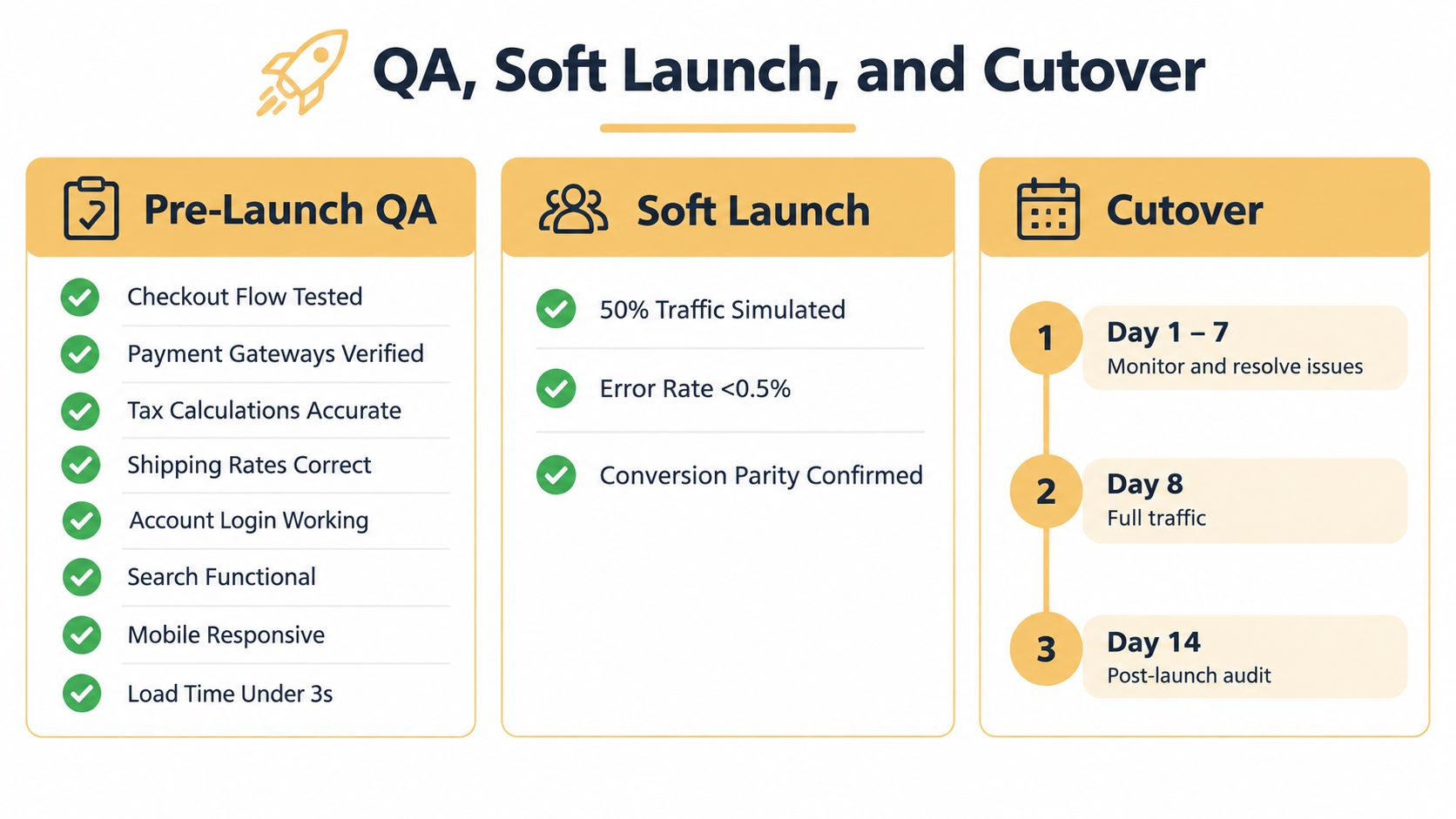 QA, Soft Launch, and Cutover

Pre-Launch QA

Checkout Flow Tested

Payment Gateways Verified

Tax Calculations Accurate

Shipping Rates Correct

Account Login Working

Search Functional

Mobile Responsive

Load Time Under 3s

Soft Launch

50% Traffic Simulated

Error Rate <0.5%

Conversion Parity Confirmed

Cutover

1
Day 1 – 7
Monitor and resolve issues

2
Day 8
Full traffic

3
Day 14
Post-launch audit